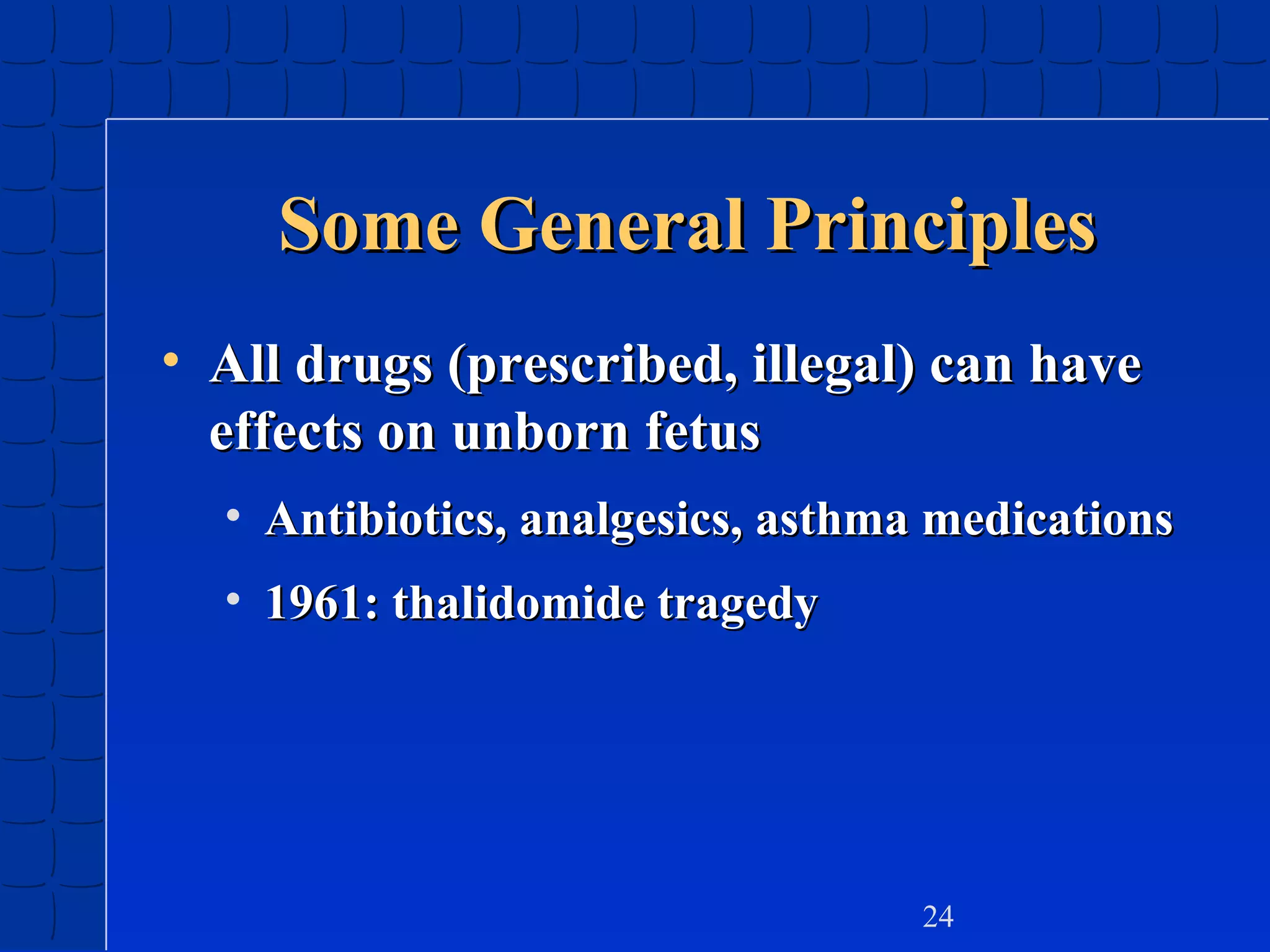 Some General Principles

• All drugs (prescribed, illegal) can have effects on unborn fetus
  • Antibiotics, analgesics, asthma medications
  • 1961: thalidomide tragedy

24